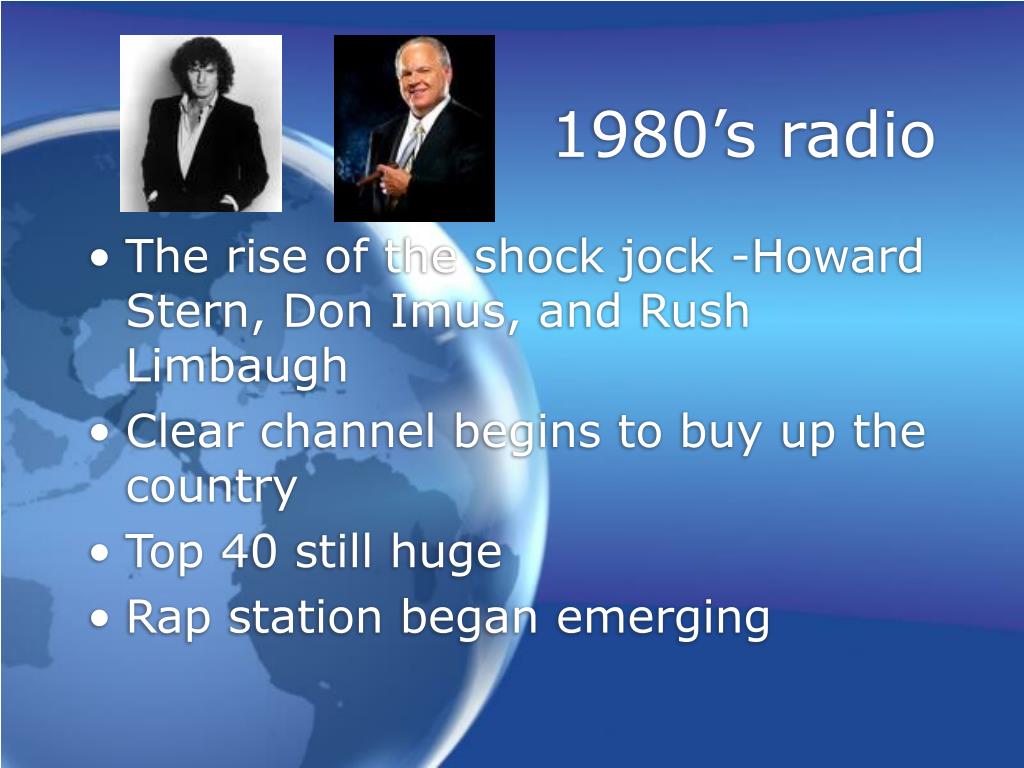 1980’s radio

• The rise of the shock jock -Howard Stern, Don Imus, and Rush Limbaugh
• Clear channel begins to buy up the country
• Top 40 still huge
• Rap station began emerging